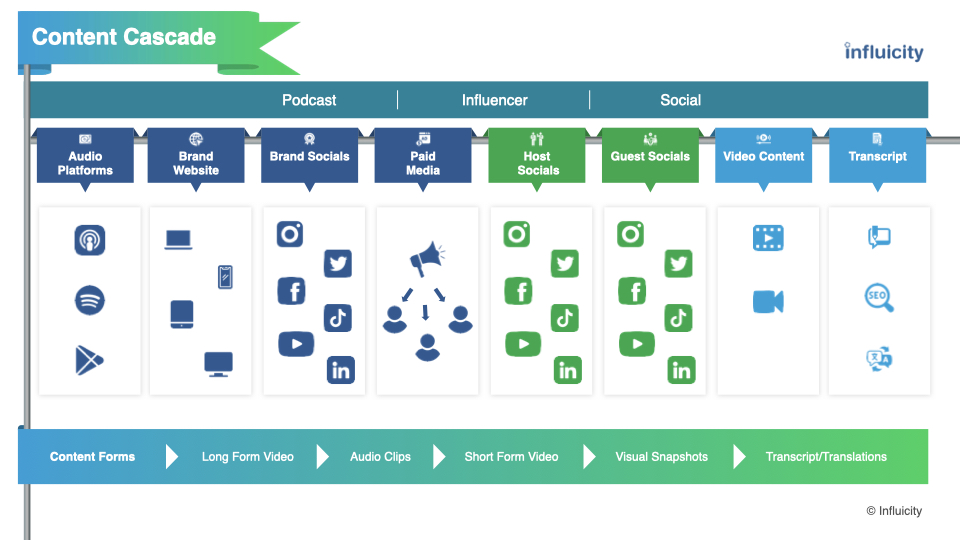 Content Cascade

influicity

Podcast | Influencer | Social

Audio Platforms

Brand Website

Brand Socials

Paid Media

Host Socials

Guest Socials

Video Content

Transcript

SEO

Content Forms

Long Form Video

Audio Clips

Short Form Video

Visual Snapshots

Transcript/Translations

© Influicity